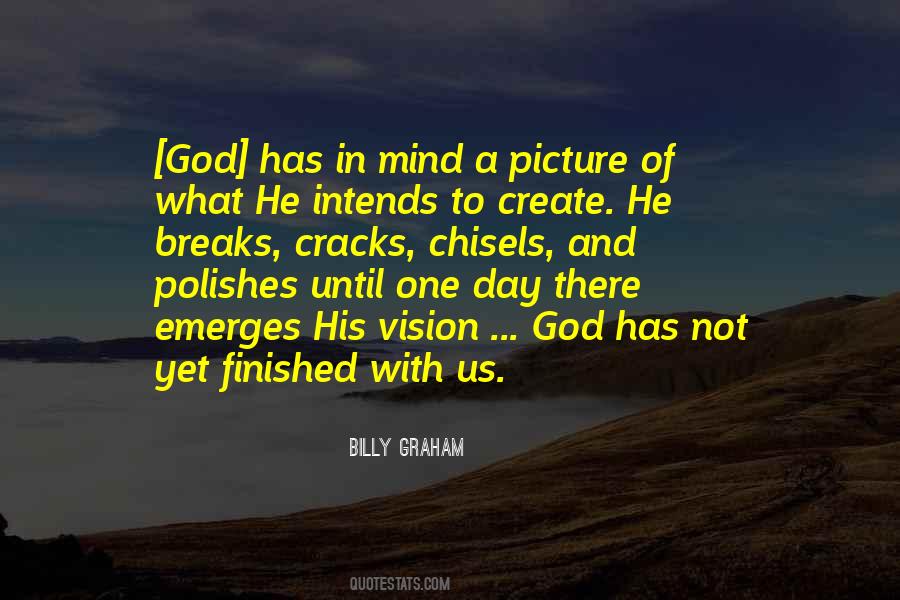 [God] has in mind a picture of what He intends to create. He breaks, cracks, chisels, and polishes until one day there emerges His vision ... God has not yet finished with us.

BILLY GRAHAM

QUOTESTATS.COM